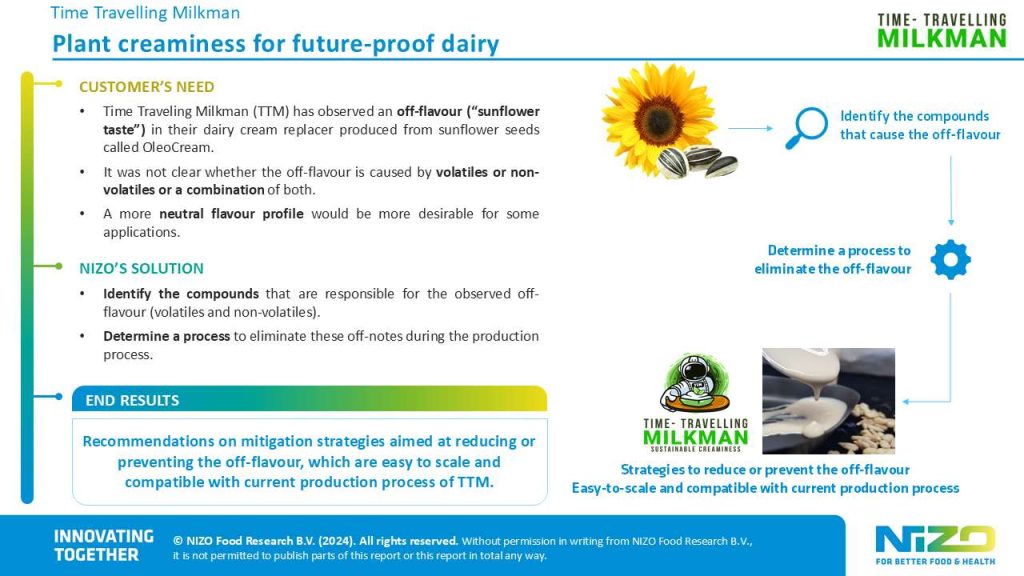 Time Travelling Milkman

Plant creaminess for future-proof dairy

TIME- TRAVELLING MILKMAN

CUSTOMER'S NEED

• Time Traveling Milkman (TTM) has observed an off-flavour ("sunflower taste") in their dairy cream replacer produced from sunflower seeds called OleoCream.

• It was not clear whether the off-flavour is caused by volatiles or non-volatiles or a combination of both.

• A more neutral flavour profile would be more desirable for some applications.

NIZO'S SOLUTION

• Identify the compounds that are responsible for the observed off-flavour (volatiles and non-volatiles).

• Determine a process to eliminate these off-notes during the production process.

END RESULTS

Recommendations on mitigation strategies aimed at reducing or preventing the off-flavour, which are easy to scale and compatible with current production process of TTM.

Identify the compounds that cause the off-flavour

Determine a process to eliminate the off-flavour

TIME- TRAVELLING MILKMAN SUSTAINABLE CREAMINESS

Strategies to reduce or prevent the off-flavour
Easy-to-scale and compatible with current production process

INNOVATING TOGETHER

© NIZO Food Research B.V. (2024). All rights reserved. Without permission in writing from NIZO Food Research B.V., it is not permitted to publish parts of this report or this report in total any way.

NIZO FOR BETTER FOOD & HEALTH